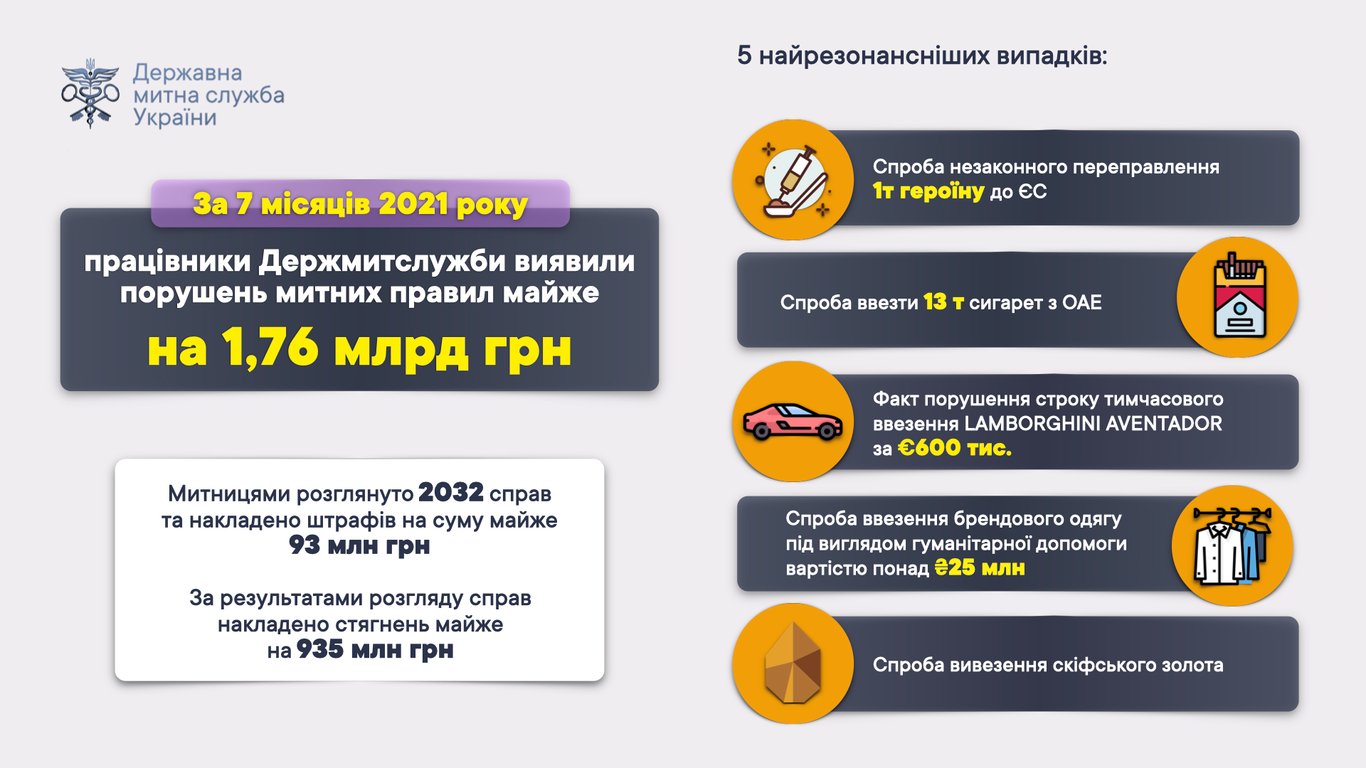 Державна митна служба України

За 7 місяців 2021 року

працівники Держмитслужби виявили порушень митних правил майже

на 1,76 млрд грн

Митницями розглянуто 2032 справ та накладено штрафів на суму майже 93 млн грн

За результатами розгляду справ накладено стягнень майже на 935 млн грн

5 найрезонансніших випадків:

Спроба незаконного переправлення 1т героїну до ЄС

Спроба ввезти 13 т сигарет з ОАЕ

Факт порушення строку тимчасового ввезення LAMBORGHINI AVENTADOR за €600 тис.

Спроба ввезення брендового одягу під виглядом гуманітарної допомоги вартістю понад ₴25 млн

Спроба вивезення скіфського золота